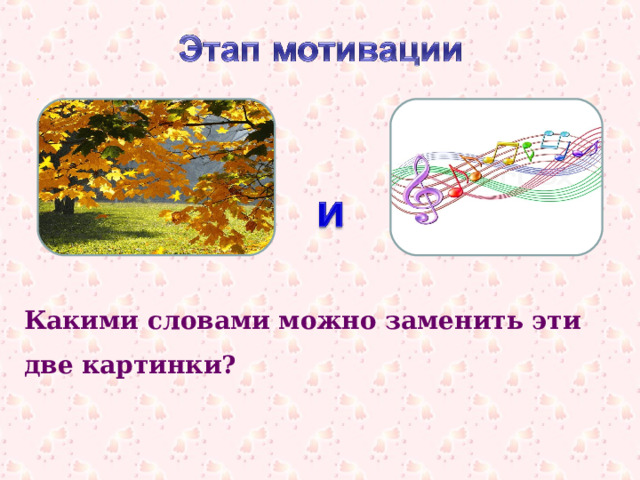 Этап мотивации

и

Какими словами можно заменить эти две картинки?